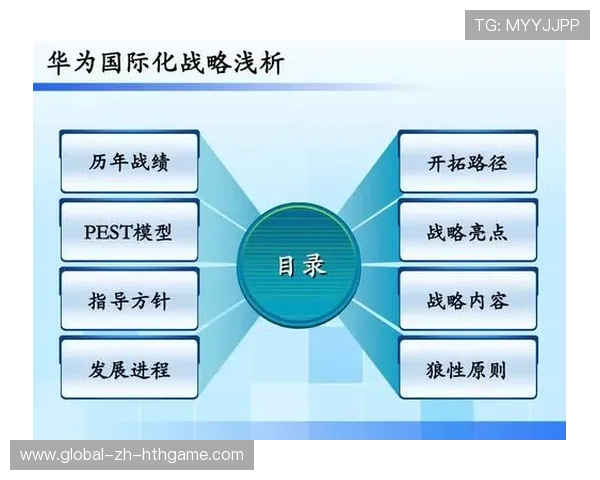 TG: MYYJJPP

华为国际化战略浅析

历年战绩

PEST模型

指导方针

发展进程

目录

开拓路径

战略亮点

战略内容

狼性原则

www.global-zh-hthgame.com